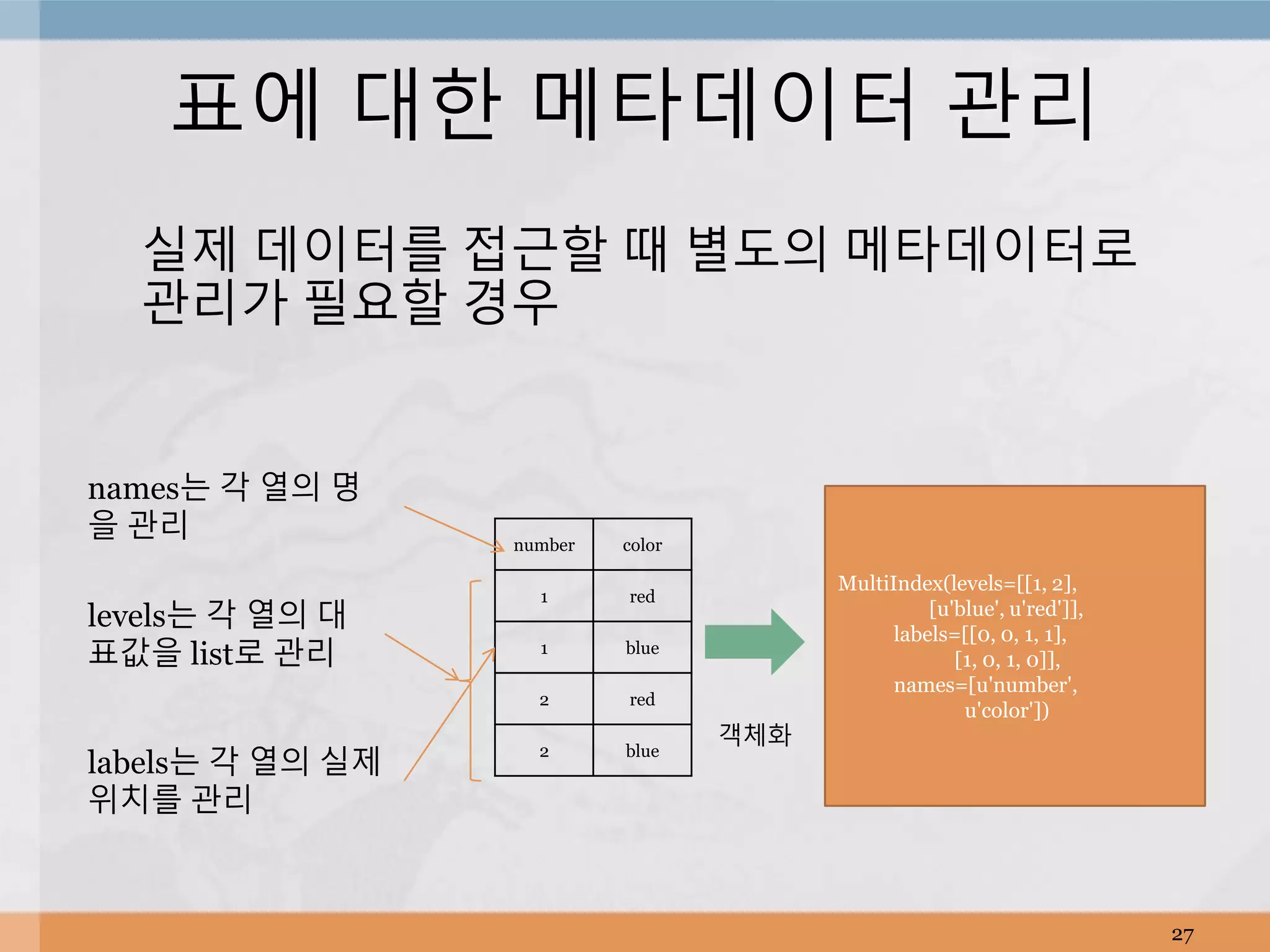 표에 대한 메타데이터 관리

실제 데이터를 접근할 때 별도의 메타데이터로 관리가 필요할 경우

names는 각 열의 명을 관리

levels는 각 열의 대표값을 list로 관리

labels는 각 열의 실제 위치를 관리

| number | color |
|---|---|
| 1 | red |
| 1 | blue |
| 2 | red |
| 2 | blue |

객체화

MultiIndex(levels=[[1, 2], [u'blue', u'red']], labels=[[0, 0, 1, 1], [1, 0, 1, 0]], names=[u'number', u'color'])

27